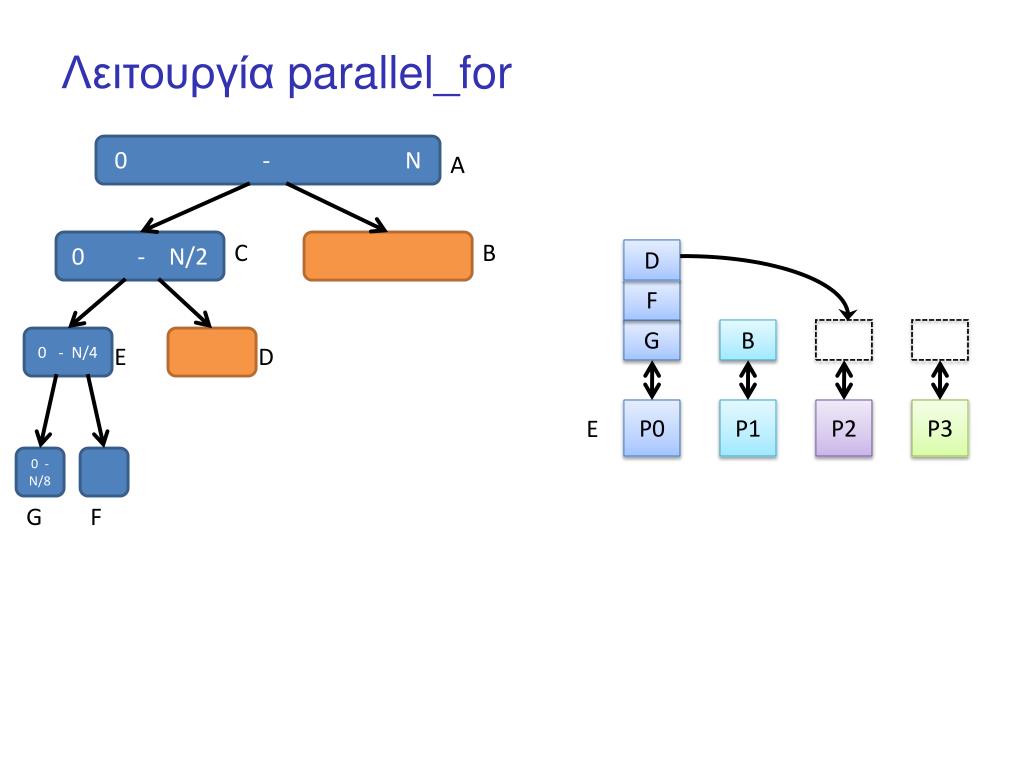 Λειτουργία parallel_for

0 - N A

0 - N/2 C

B

0 - N/4 E

D

0 - N/8

G F

D
F
G

B

E P0 P1 P2 P3